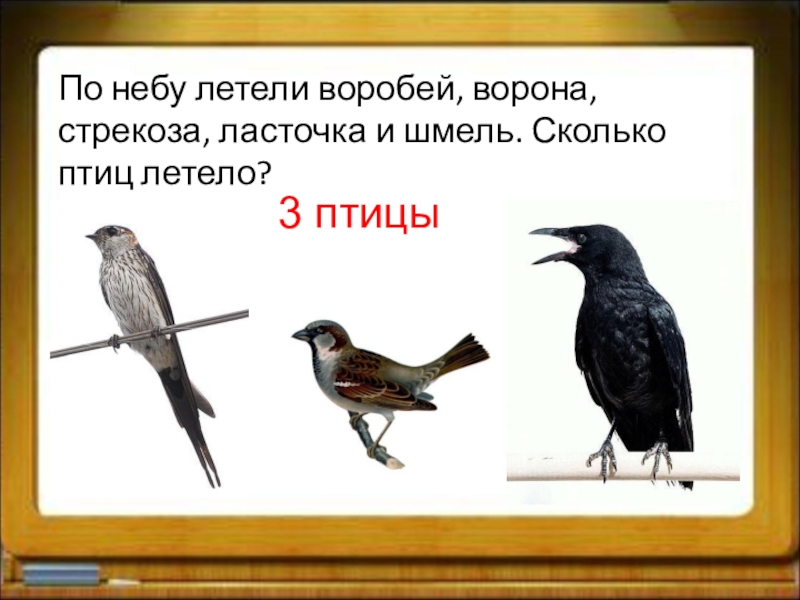 По небу летели воробей, ворона, стрекоза, ласточка и шмель. Сколько птиц летело?

3 птицы